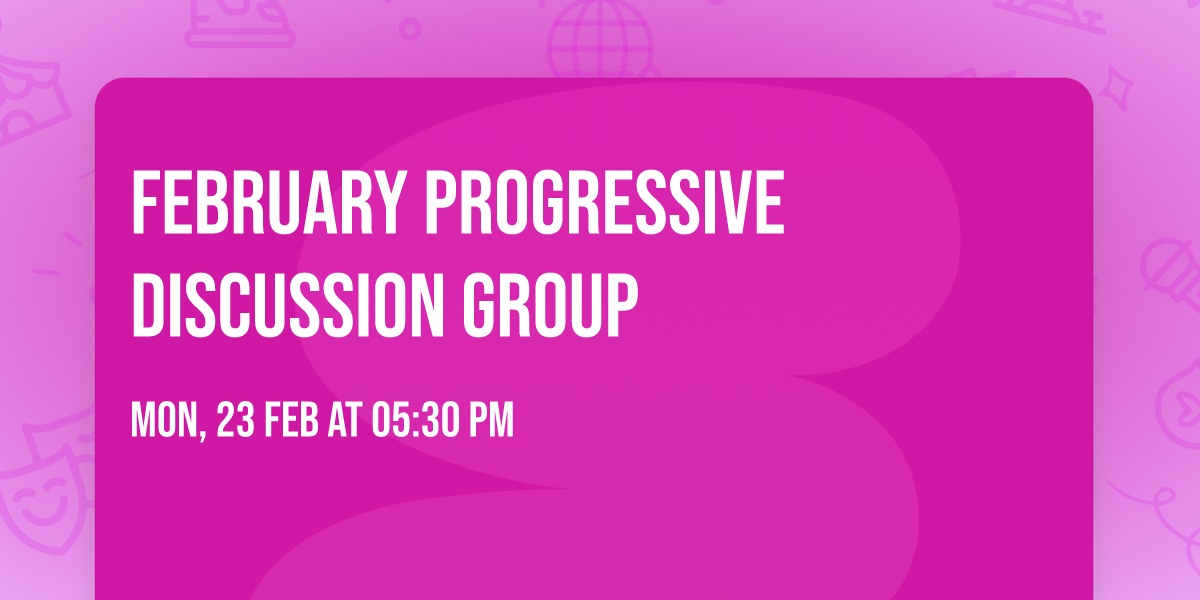 FEBRUARY PROGRESSIVE DISCUSSION GROUP

MON, 23 FEB AT 05:30 PM